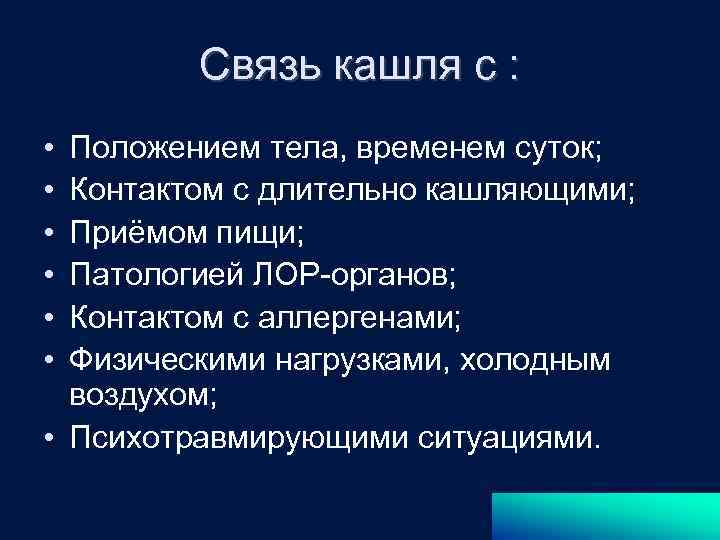 Связь кашля с :

• Положением тела, временем суток;
• Контактом с длительно кашляющими;
• Приёмом пищи;
• Патологией ЛОР-органов;
• Контактом с аллергенами;
• Физическими нагрузками, холодным воздухом;
• Психотравмирующими ситуациями.